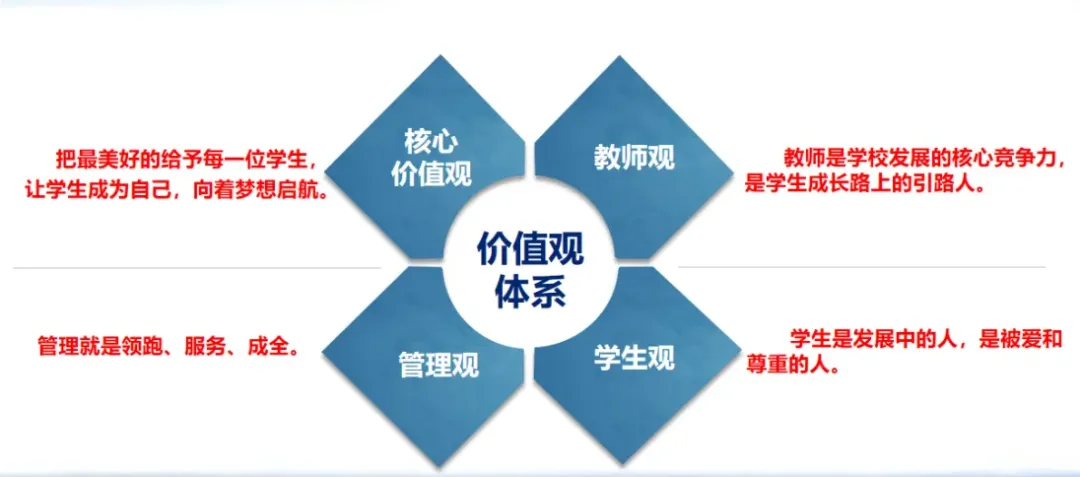 把最美好的给予每一位学生，让学生成为自己，向着梦想启航。

核心价值观

教师观

教师是学校发展的核心竞争力，是学生成长路上的引路人。

价值观体系

管理就是领跑、服务、成全。

管理观

学生观

学生是发展中的人，是被爱和尊重的人。